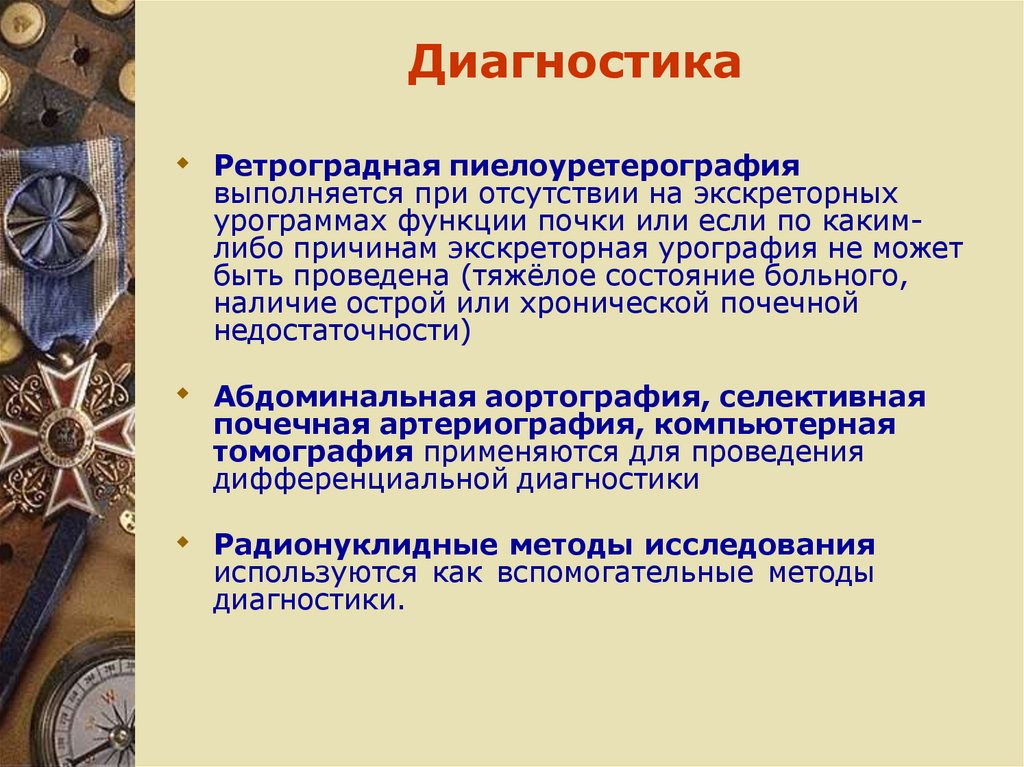 Диагностика

Ретроградная пиелоуретерография выполняется при отсутствии на экскреторных урограммах функции почки или если по каким-либо причинам экскреторная урография не может быть проведена (тяжёлое состояние больного, наличие острой или хронической почечной недостаточности)

Абдоминальная аортография, селективная почечная артериография, компьютерная томография применяются для проведения дифференциальной диагностики

Радионуклидные методы исследования используются как вспомогательные методы диагностики.